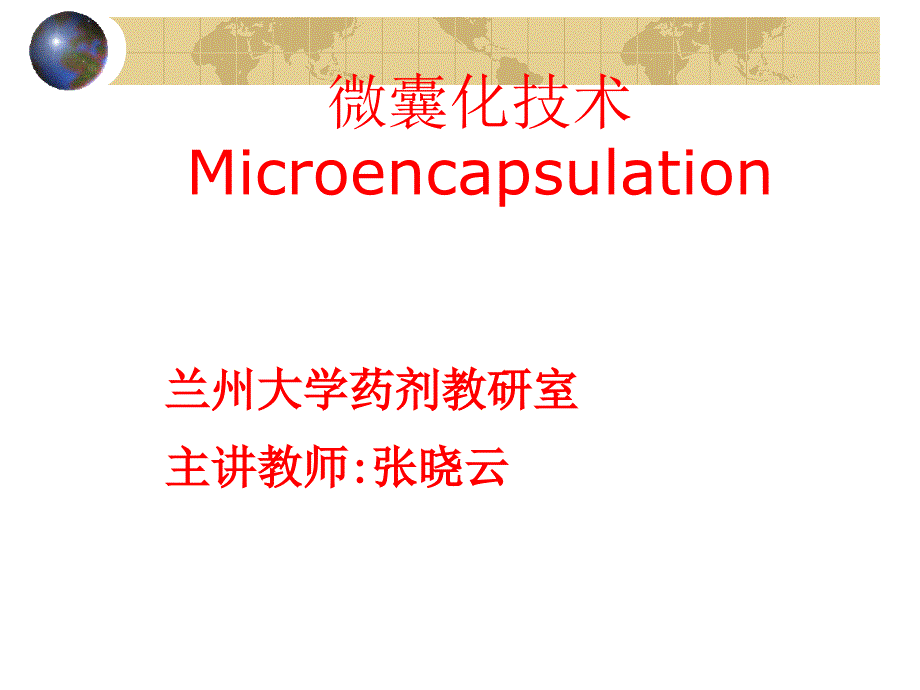 微囊化技术
Microencapsulation

兰州大学药剂教研室

主讲教师:张晓云